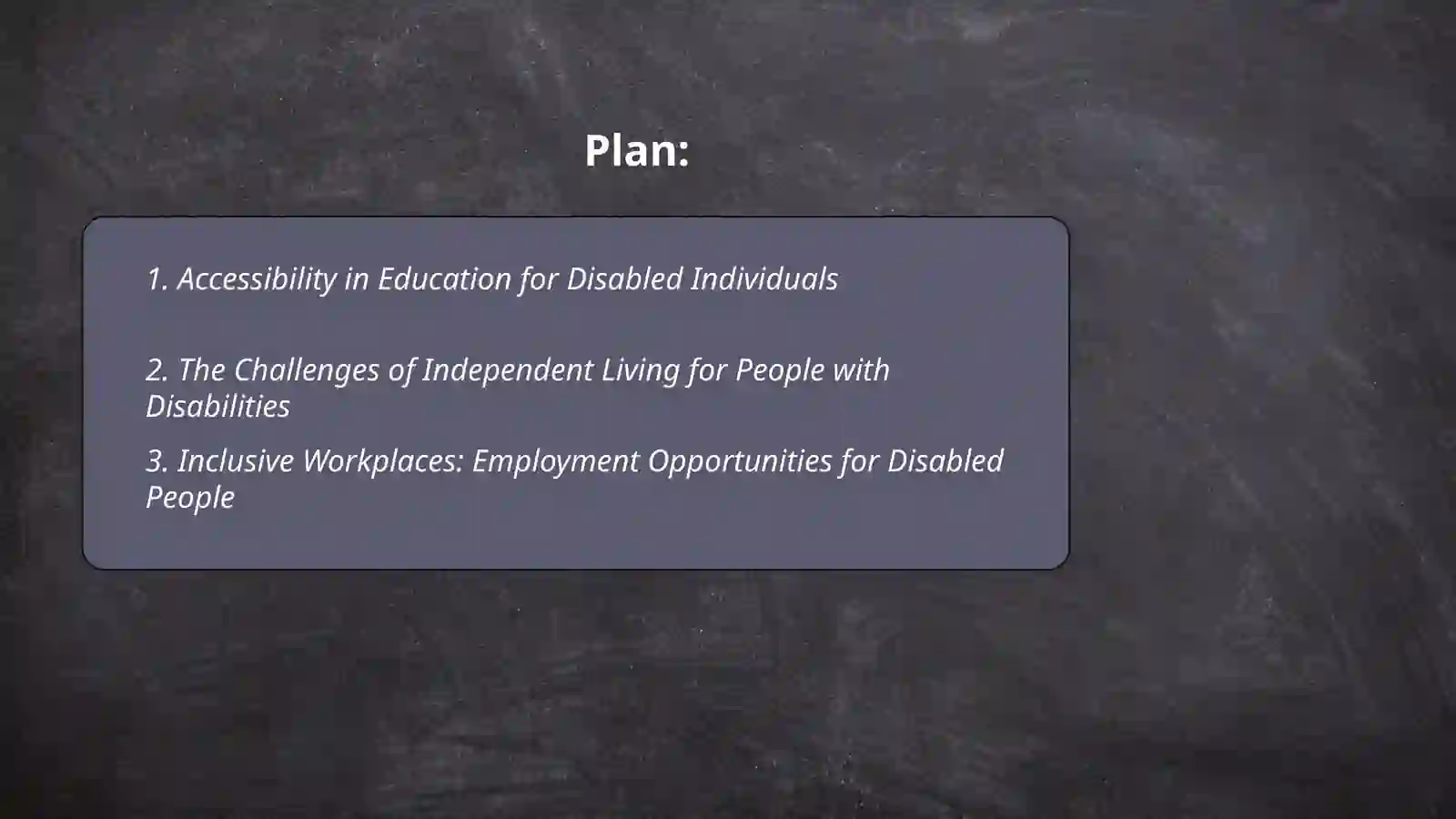 Plan:

1. Accessibility in Education for Disabled Individuals

2. The Challenges of Independent Living for People with Disabilities

3. Inclusive Workplaces: Employment Opportunities for Disabled People